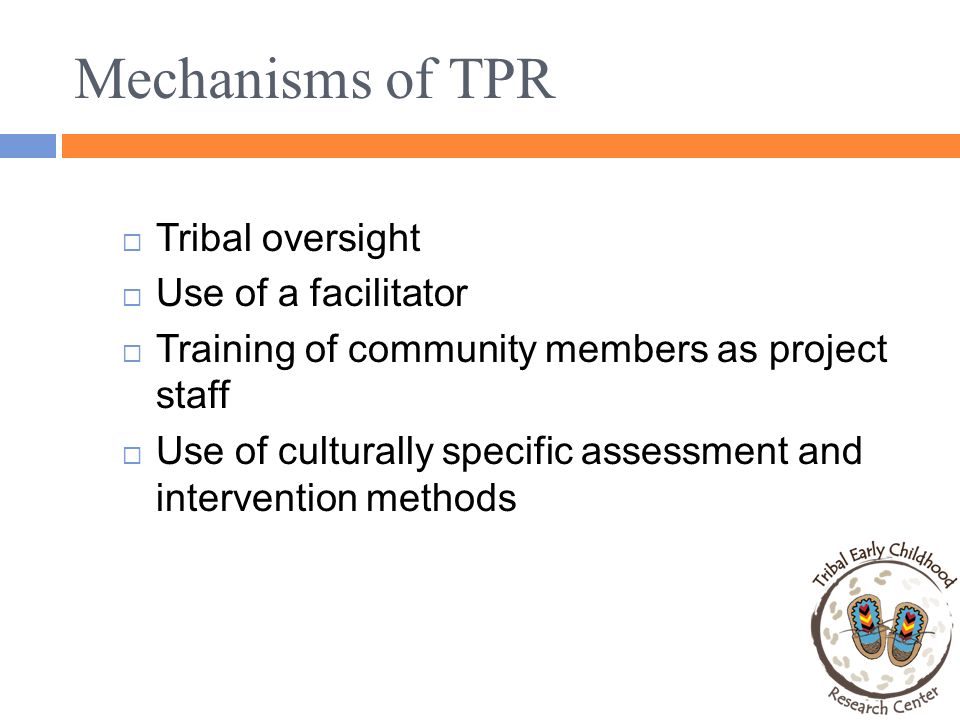 Mechanisms of TPR

□ Tribal oversight
□ Use of a facilitator
□ Training of community members as project staff
□ Use of culturally specific assessment and intervention methods

Tribal Early Childhood
Research Center